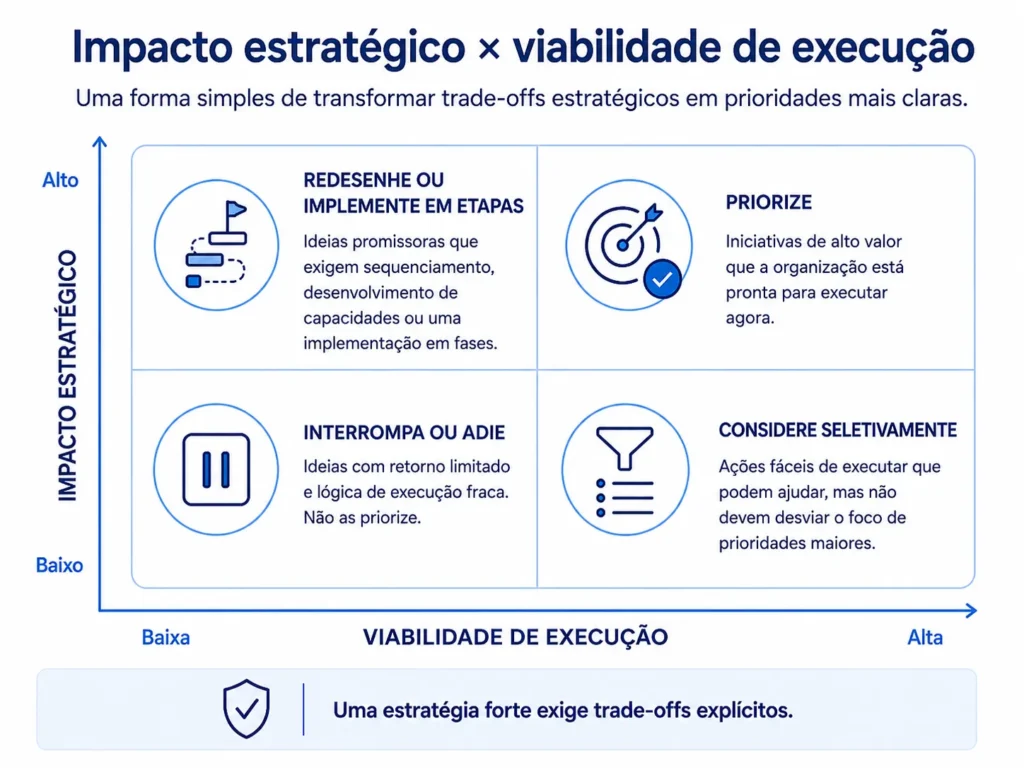 Impacto estratégico × viabilidade de execução

Uma forma simples de transformar trade-offs estratégicos em prioridades mais claras.

Alto

IMPACTO ESTRATÉGICO

Baixo

REDESENHE OU IMPLEMENTE EM ETAPAS

Ideias promissoras que exigem sequenciamento, desenvolvimento de capacidades ou uma implementação em fases.

PRIORIZE

Iniciativas de alto valor que a organização está pronta para executar agora.

INTERROMPA OU ADIE

Ideias com retorno limitado e lógica de execução fraca. Não as priorize.

CONSIDERE SELETIVAMENTE

Ações fáceis de executar que podem ajudar, mas não devem desviar o foco de prioridades maiores.

Baixa

VIABILIDADE DE EXECUÇÃO

Alta

Uma estratégia forte exige trade-offs explícitos.